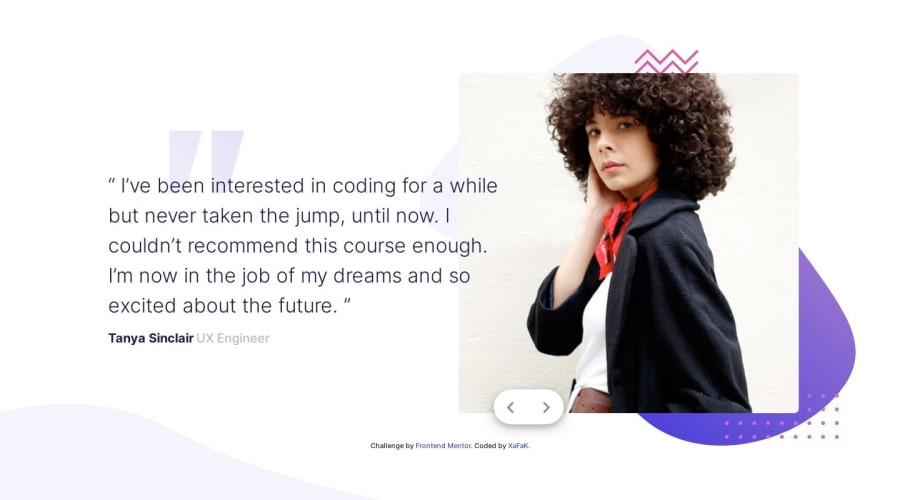 “ I’ve been interested in coding for a while but never taken the jump, until now. I couldn’t recommend this course enough. I’m now in the job of my dreams and so excited about the future. ”

Tanya Sinclair UX Engineer

Challenge by Frontend Mentor. Coded by XaFaK.